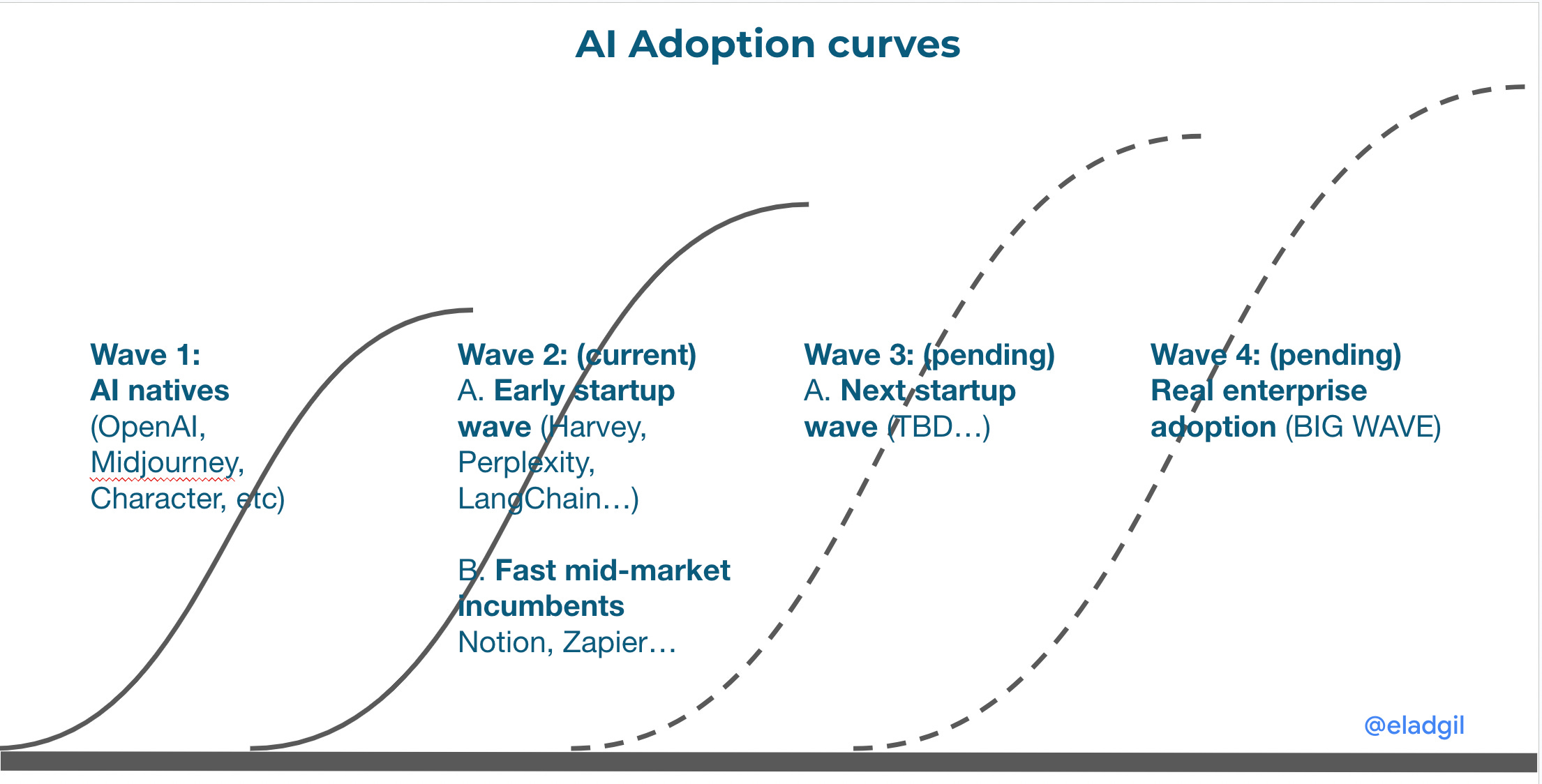 AI Adoption curves

Wave 1:
AI natives
(OpenAI, Midjourney, Character, etc)

Wave 2: (current)
A. Early startup wave (Harvey, Perplexity, LangChain…)

B. Fast mid-market incumbents
Notion, Zapier…

Wave 3: (pending)
A. Next startup wave (TBD…)

Wave 4: (pending)
Real enterprise adoption (BIG WAVE)

@eladgil